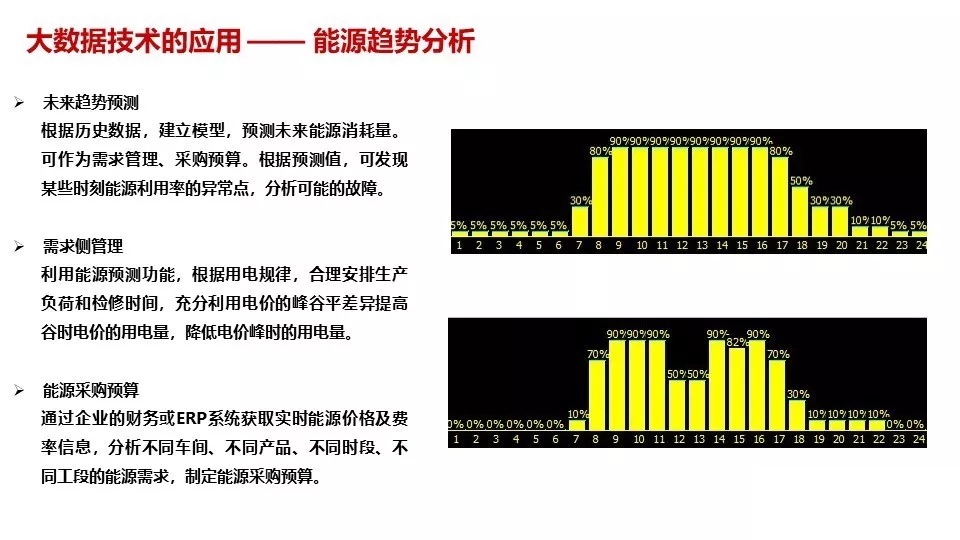 大数据技术的应用 —— 能源趋势分析

➢ 未来趋势预测
根据历史数据，建立模型，预测未来能源消耗量。可作为需求管理、采购预算。根据预测值，可发现某些时刻能源利用率的异常点，分析可能的故障。

➢ 需求侧管理
利用能源预测功能，根据用电规律，合理安排生产负荷和检修时间，充分利用电价的峰谷平差异提高谷时电价的用电量，降低电价峰时的用电量。

➢ 能源采购预算
通过企业的财务或ERP系统获取实时能源价格及费率信息，分析不同车间、不同产品、不同时段、不同工段的能源需求，制定能源采购预算。

5% 5% 5% 5% 5% 5% 30% 80% 90% 90% 90% 90% 90% 90% 90% 90% 80% 50% 30% 30% 10% 10% 5% 5%
1 2 3 4 5 6 7 8 9 10 11 12 13 14 15 16 17 18 19 20 21 22 23 24

0% 0% 0% 0% 0% 0% 10% 70% 90% 90% 90% 50% 50% 90% 82% 90% 70% 30% 10% 10% 10% 10% 0% 0%
1 2 3 4 5 6 7 8 9 10 11 12 13 14 15 16 17 18 19 20 21 22 23 24